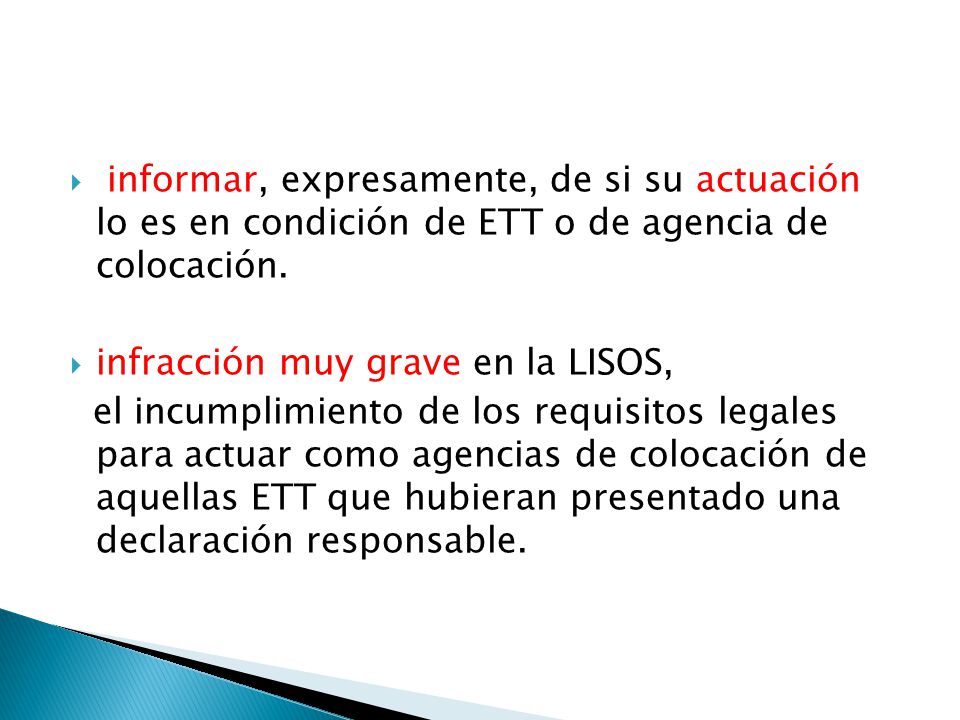 informar, expresamente, de si su actuación lo es en condición de ETT o de agencia de colocación.

infracción muy grave en la LISOS,

el incumplimiento de los requisitos legales para actuar como agencias de colocación de aquellas ETT que hubieran presentado una declaración responsable.